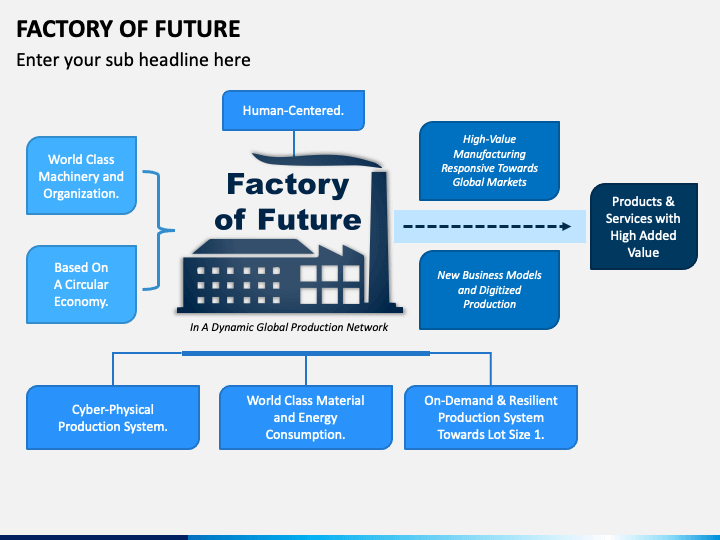 FACTORY OF FUTURE

Enter your sub headline here

Human-Centered.

World Class Machinery and Organization.

Based On A Circular Economy.

Factory of Future

In A Dynamic Global Production Network

High-Value Manufacturing Responsive Towards Global Markets

New Business Models and Digitized Production

Products & Services with High Added Value

Cyber-Physical Production System.

World Class Material and Energy Consumption.

On-Demand & Resilient Production System Towards Lot Size 1.